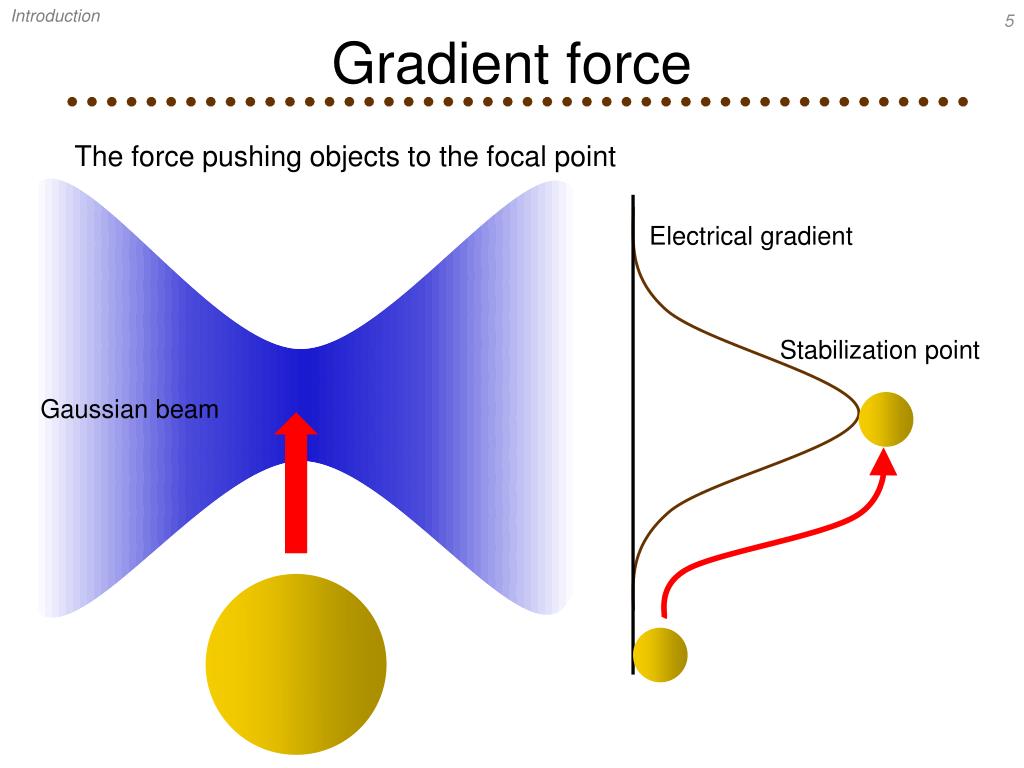 Introduction

5

Gradient force

The force pushing objects to the focal point

Gaussian beam

Electrical gradient

Stabilization point